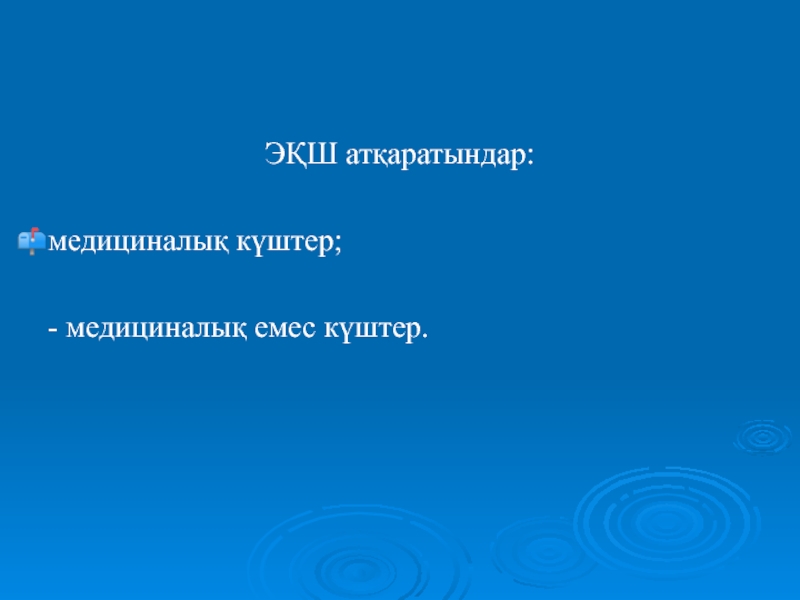 ЭҚШ атқаратындар:

медициналық күштер;

- медициналық емес күштер.